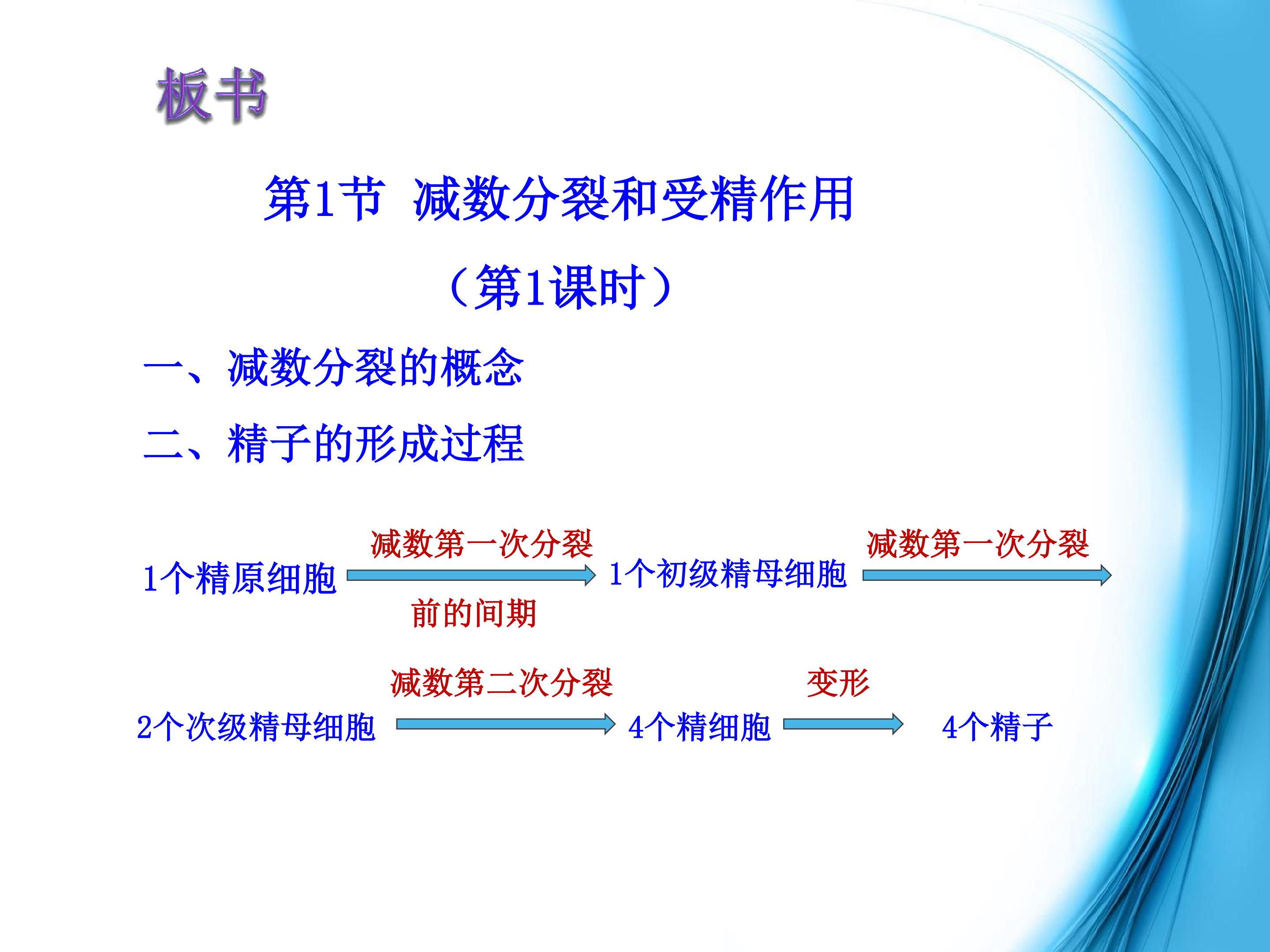 板书

第1节 减数分裂和受精作用

（第1课时）

一、减数分裂的概念

二、精子的形成过程

1个精原细胞 减数第一次分裂 前的间期 1个初级精母细胞 减数第一次分裂

2个次级精母细胞 减数第二次分裂 4个精细胞 变形 4个精子